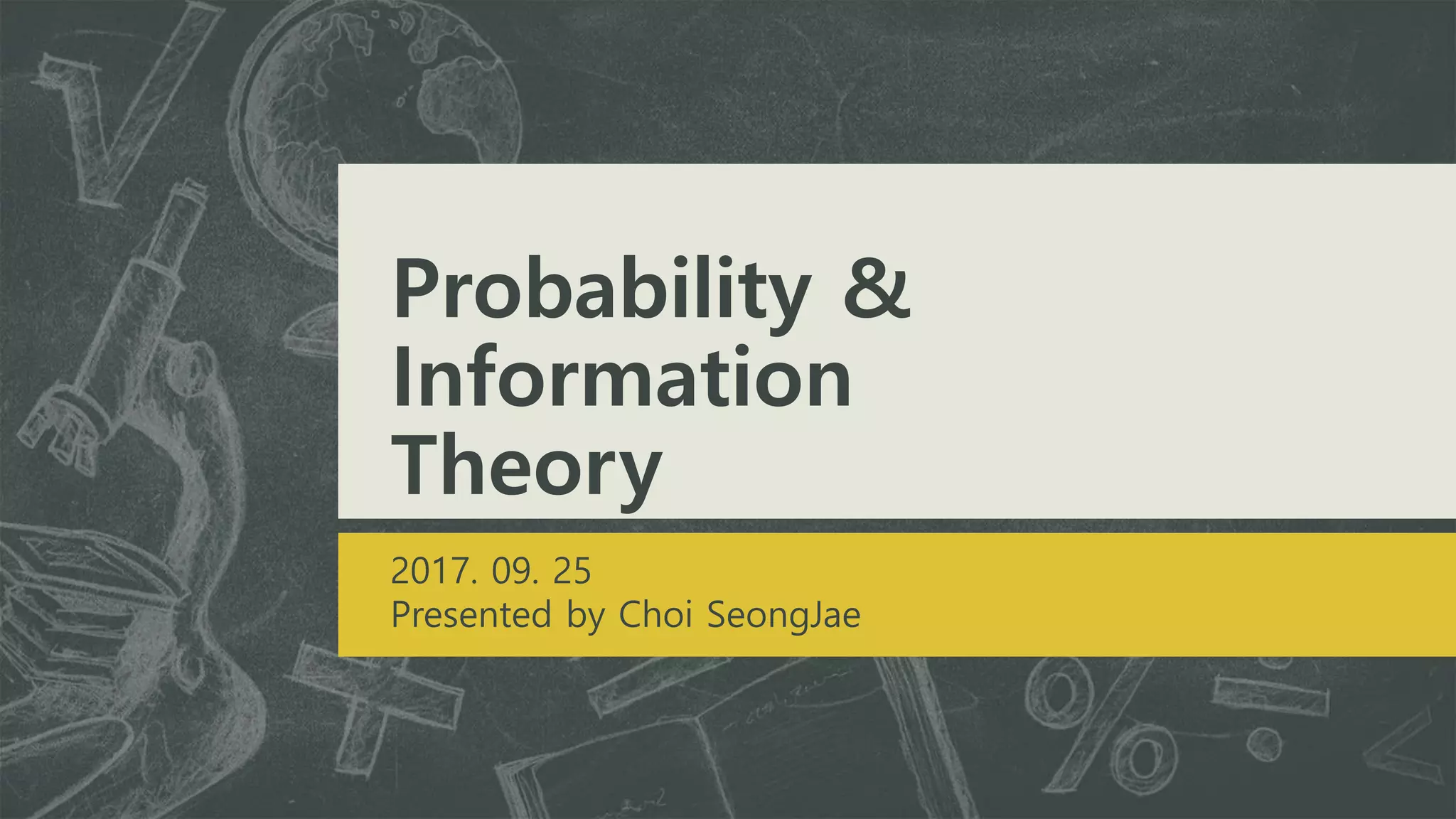 Probability & Information Theory

2017. 09. 25
Presented by Choi SeongJae